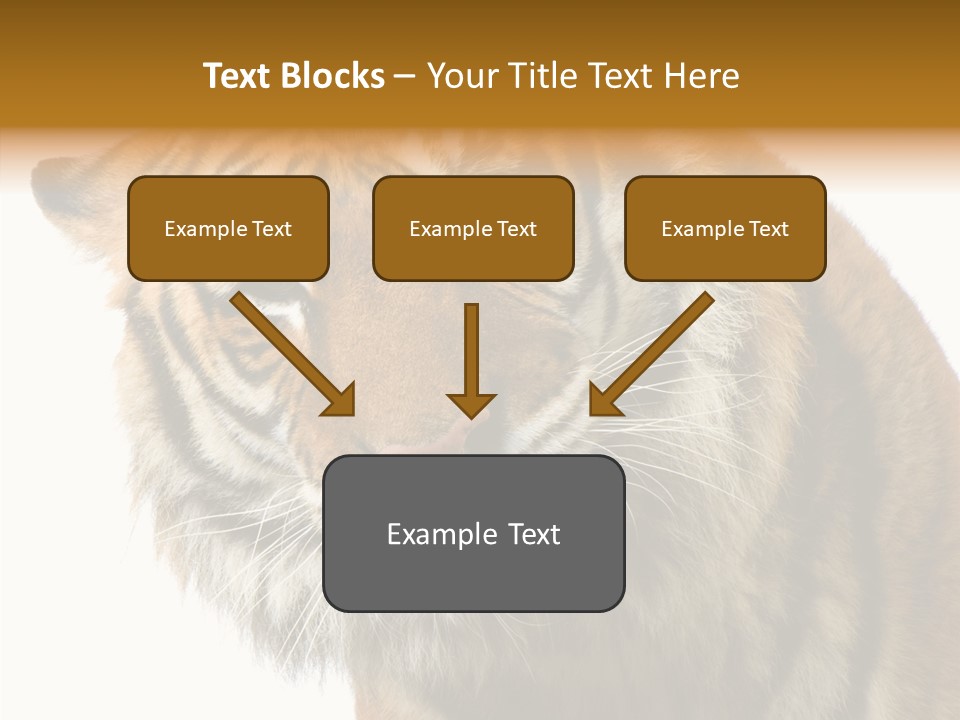 Text Blocks – Your Title Text Here

Example Text

Example Text

Example Text

Example Text